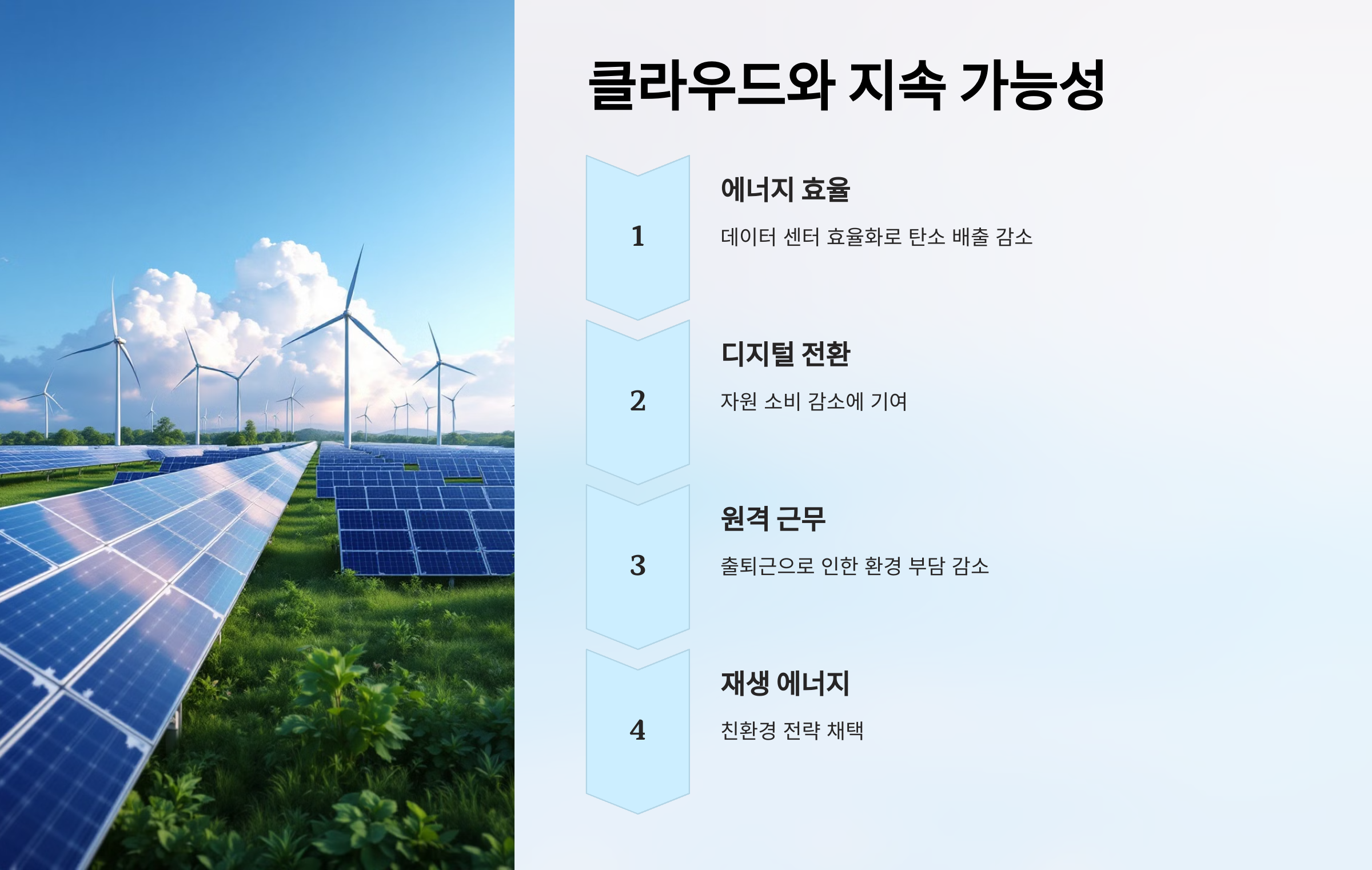 클라우드와 지속 가능성

1

에너지 효율

데이터 센터 효율화로 탄소 배출 감소

2

디지털 전환

자원 소비 감소에 기여

3

원격 근무

출퇴근으로 인한 환경 부담 감소

4

재생 에너지

친환경 전략 채택